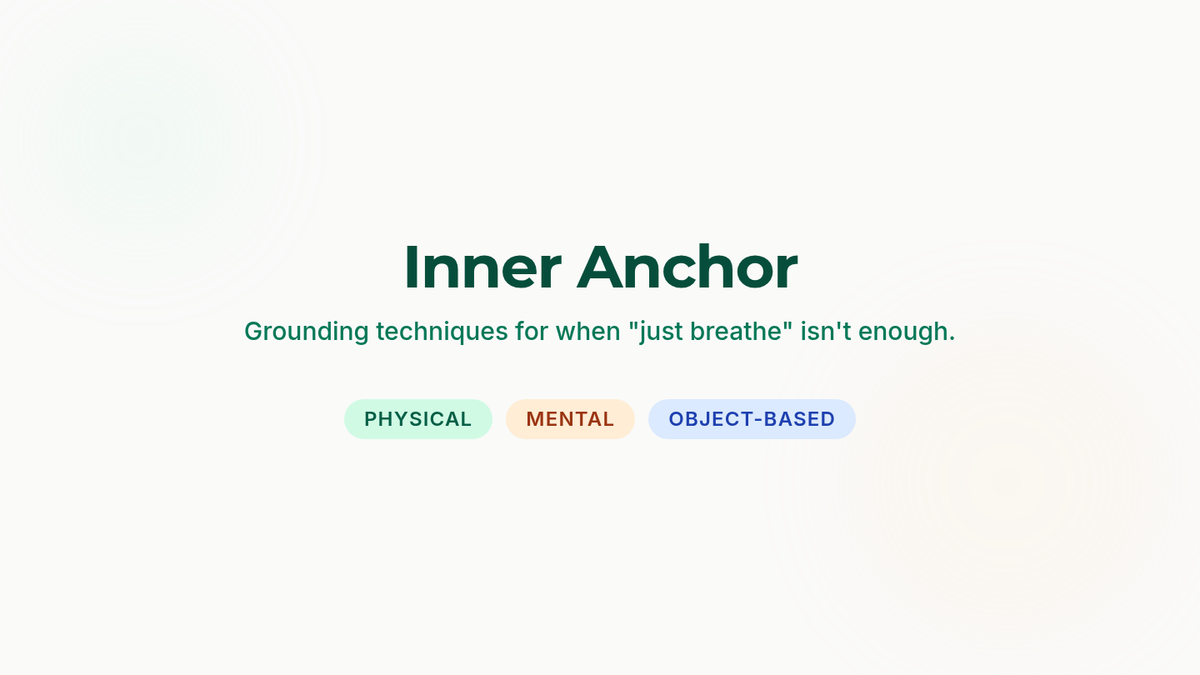 Inner Anchor

Grounding techniques for when "just breathe" isn't enough.

PHYSICAL MENTAL OBJECT-BASED